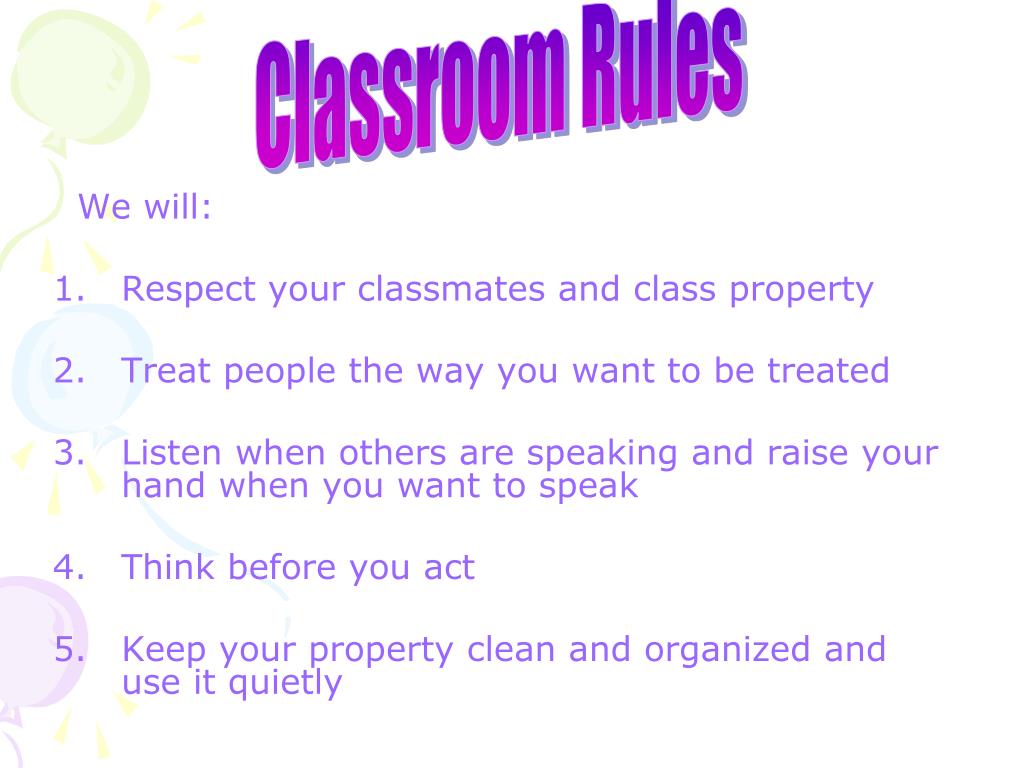 Classroom Rules

We will:

1. Respect your classmates and class property

2. Treat people the way you want to be treated

3. Listen when others are speaking and raise your hand when you want to speak

4. Think before you act

5. Keep your property clean and organized and use it quietly